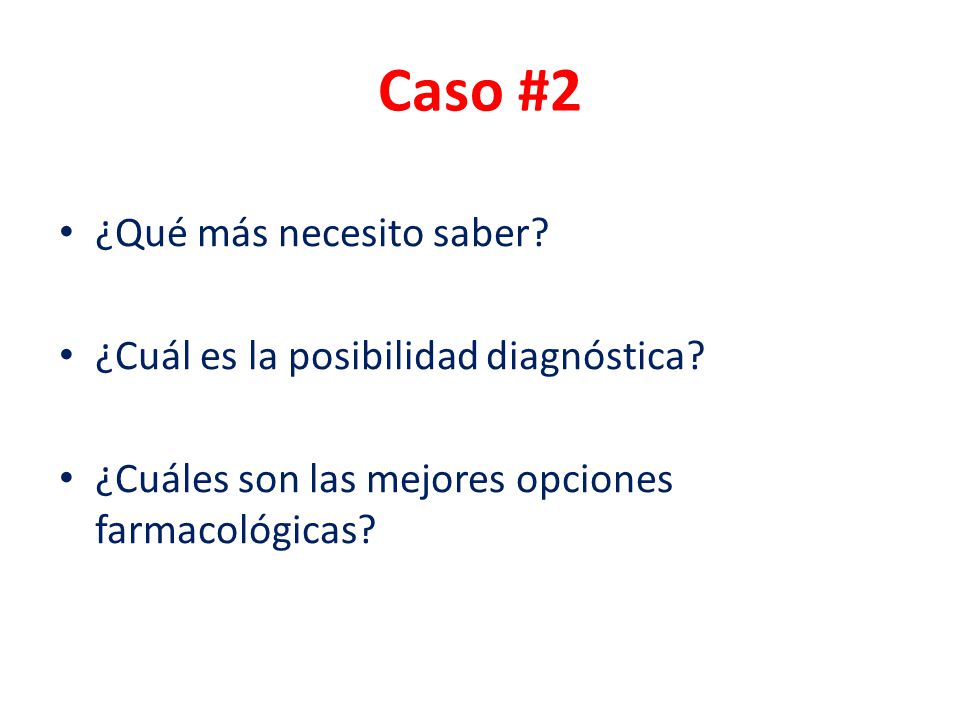 Caso #2

• ¿Qué más necesito saber?

• ¿Cuál es la posibilidad diagnóstica?

• ¿Cuáles son las mejores opciones farmacológicas?